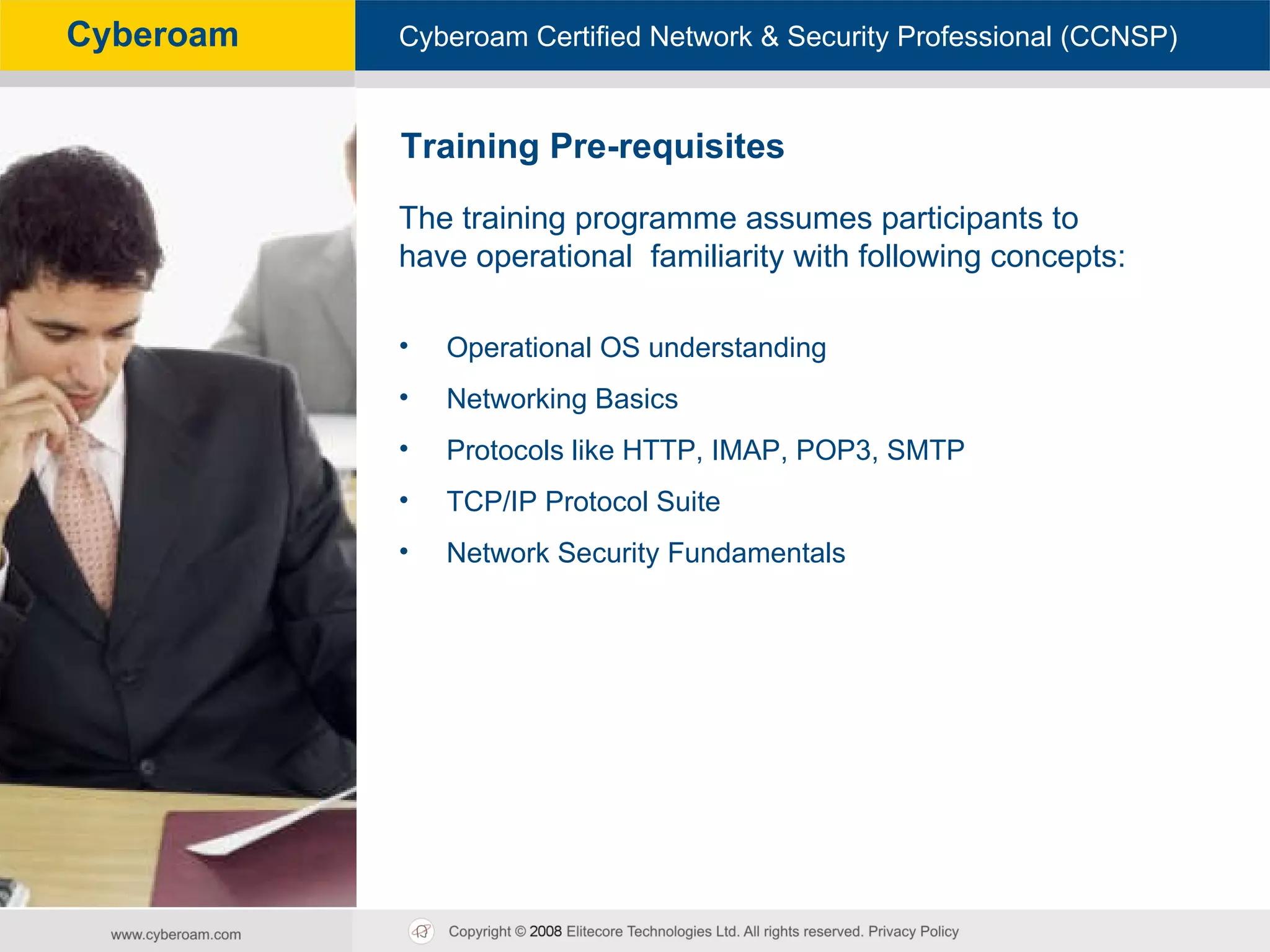 Cyberoam

Cyberoam Certified Network & Security Professional (CCNSP)

Training Pre-requisites

The training programme assumes participants to have operational familiarity with following concepts:

• Operational OS understanding
• Networking Basics
• Protocols like HTTP, IMAP, POP3, SMTP
• TCP/IP Protocol Suite
• Network Security Fundamentals

www.cyberoam.com

Copyright © 2008 Elitecore Technologies Ltd. All rights reserved. Privacy Policy